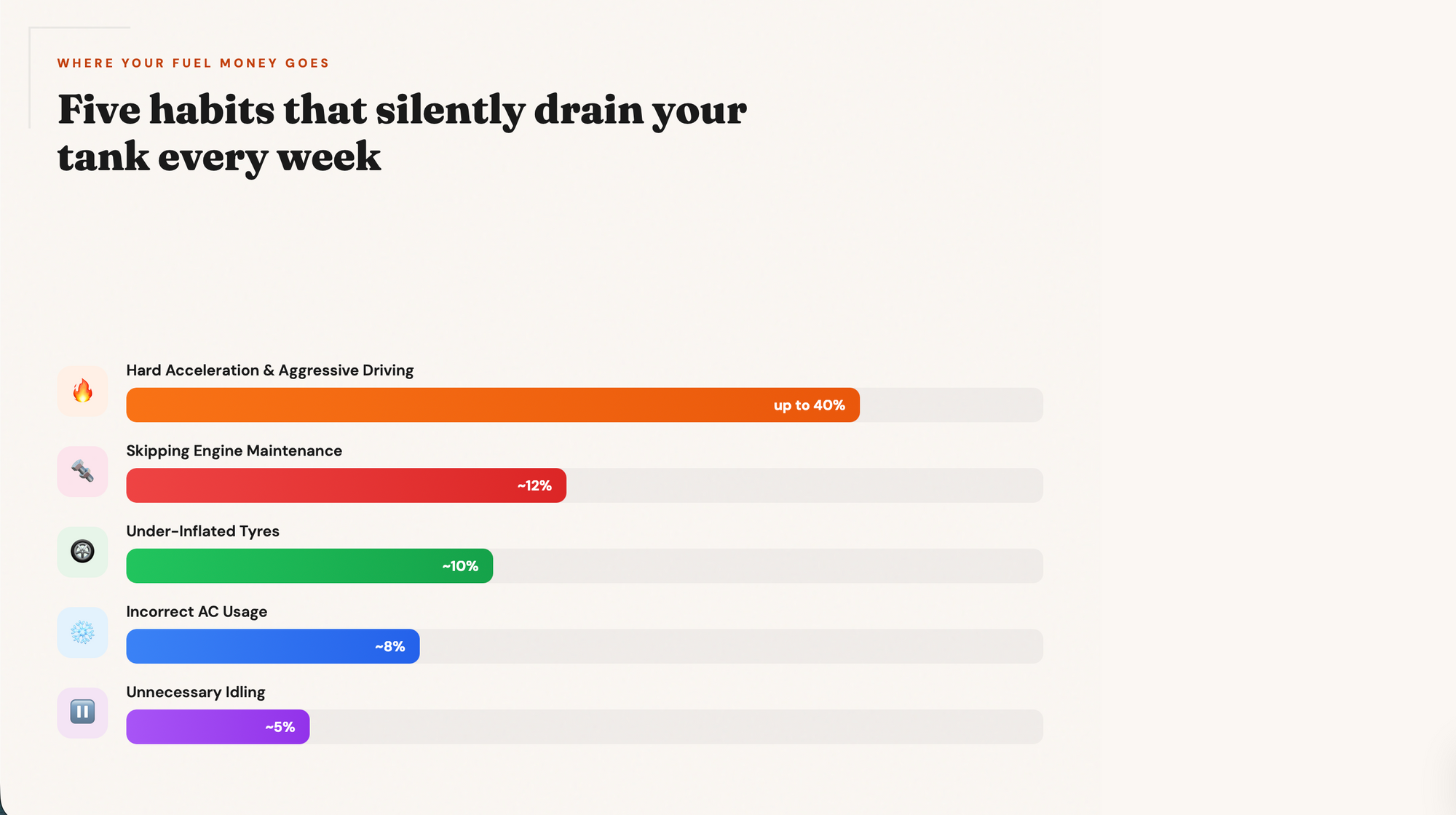 WHERE YOUR FUEL MONEY GOES

Five habits that silently drain your tank every week

Hard Acceleration & Aggressive Driving

up to 40%

Skipping Engine Maintenance

~12%

Under-Inflated Tyres

~10%

Incorrect AC Usage

~8%

Unnecessary Idling

~5%